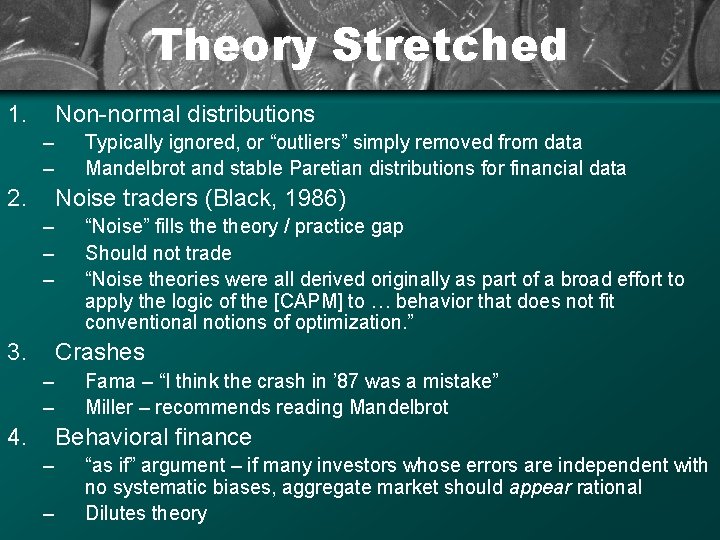 Theory Stretched

1. Non-normal distributions
– Typically ignored, or “outliers” simply removed from data
– Mandelbrot and stable Paretian distributions for financial data

2. Noise traders (Black, 1986)
– “Noise” fills the theory / practice gap
– Should not trade
– “Noise theories were all derived originally as part of a broad effort to apply the logic of the [CAPM] to … behavior that does not fit conventional notions of optimization.”

3. Crashes
– Fama – “I think the crash in ’87 was a mistake”
– Miller – recommends reading Mandelbrot

4. Behavioral finance
– “as if” argument – if many investors whose errors are independent with no systematic biases, aggregate market should appear rational
– Dilutes theory